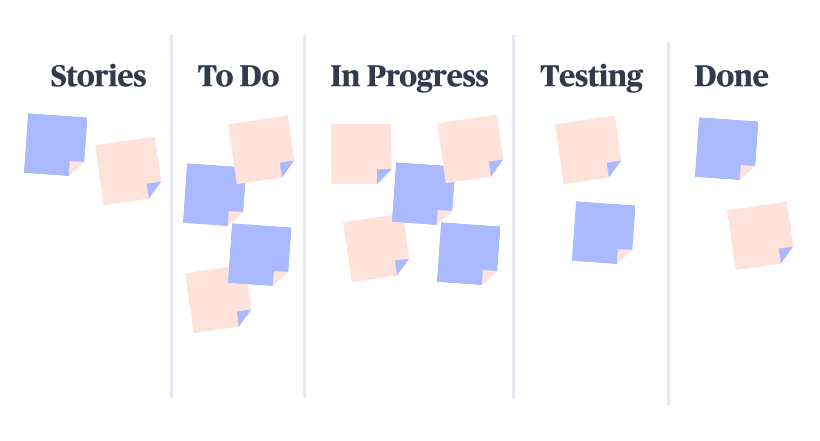 Stories

To Do

In Progress

Testing

Done